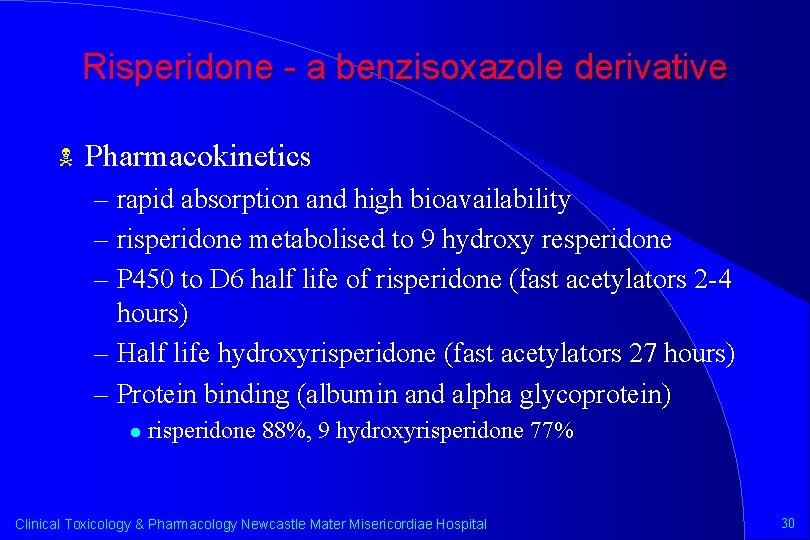 Risperidone - a benzisoxazole derivative

Pharmacokinetics
– rapid absorption and high bioavailability
– risperidone metabolised to 9 hydroxy resperidone
– P450 to D6 half life of risperidone (fast acetylators 2-4 hours)
– Half life hydroxyrisperidone (fast acetylators 27 hours)
– Protein binding (albumin and alpha glycoprotein)
risperidone 88%, 9 hydroxyrisperidone 77%

Clinical Toxicology & Pharmacology Newcastle Mater Misericordiae Hospital

30